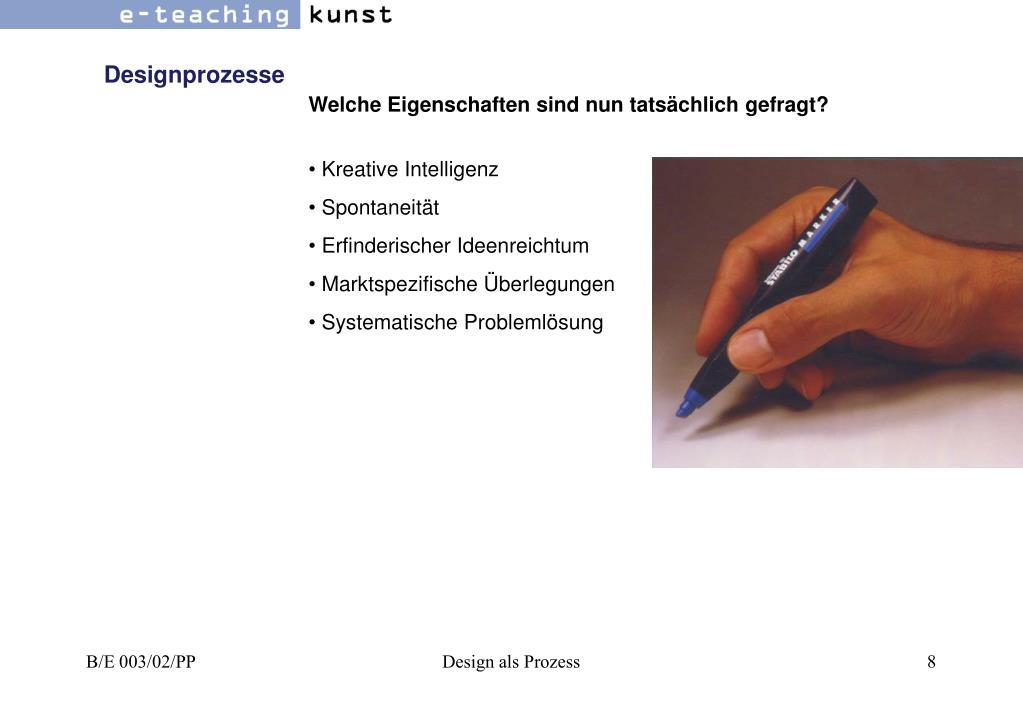 e-teaching kunst

Designprozesse

Welche Eigenschaften sind nun tatsächlich gefragt?

• Kreative Intelligenz
• Spontaneität
• Erfinderischer Ideenreichtum
• Marktspezifische Überlegungen
• Systematische Problemlösung

STABILO MARKER

B/E 003/02/PP Design als Prozess 8